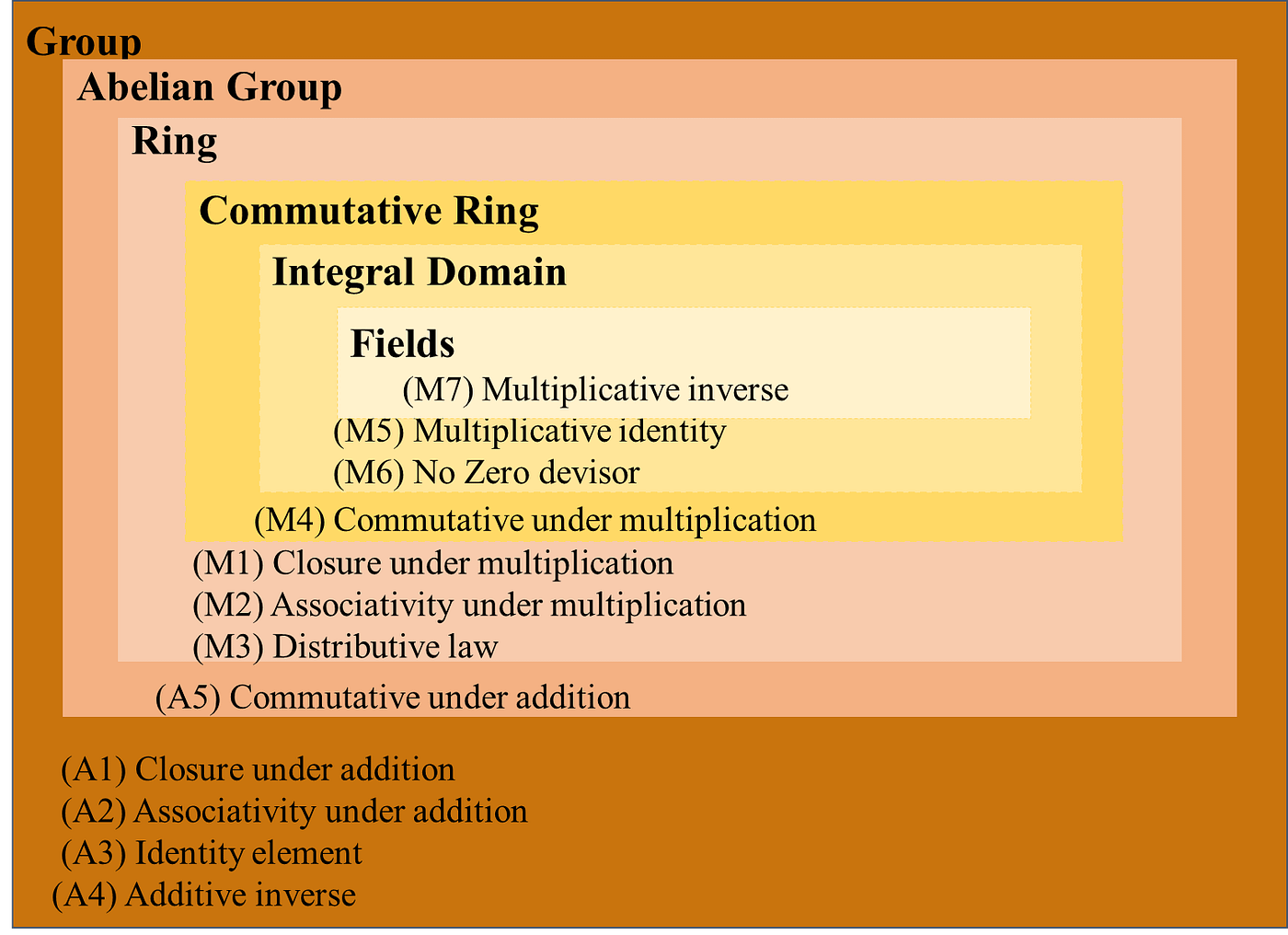 Group

Abelian Group

Ring

Commutative Ring

Integral Domain

Fields

(M7) Multiplicative inverse

(M5) Multiplicative identity
(M6) No Zero devisor

(M4) Commutative under multiplication

(M1) Closure under multiplication
(M2) Associativity under multiplication
(M3) Distributive law

(A5) Commutative under addition

(A1) Closure under addition
(A2) Associativity under addition
(A3) Identity element
(A4) Additive inverse